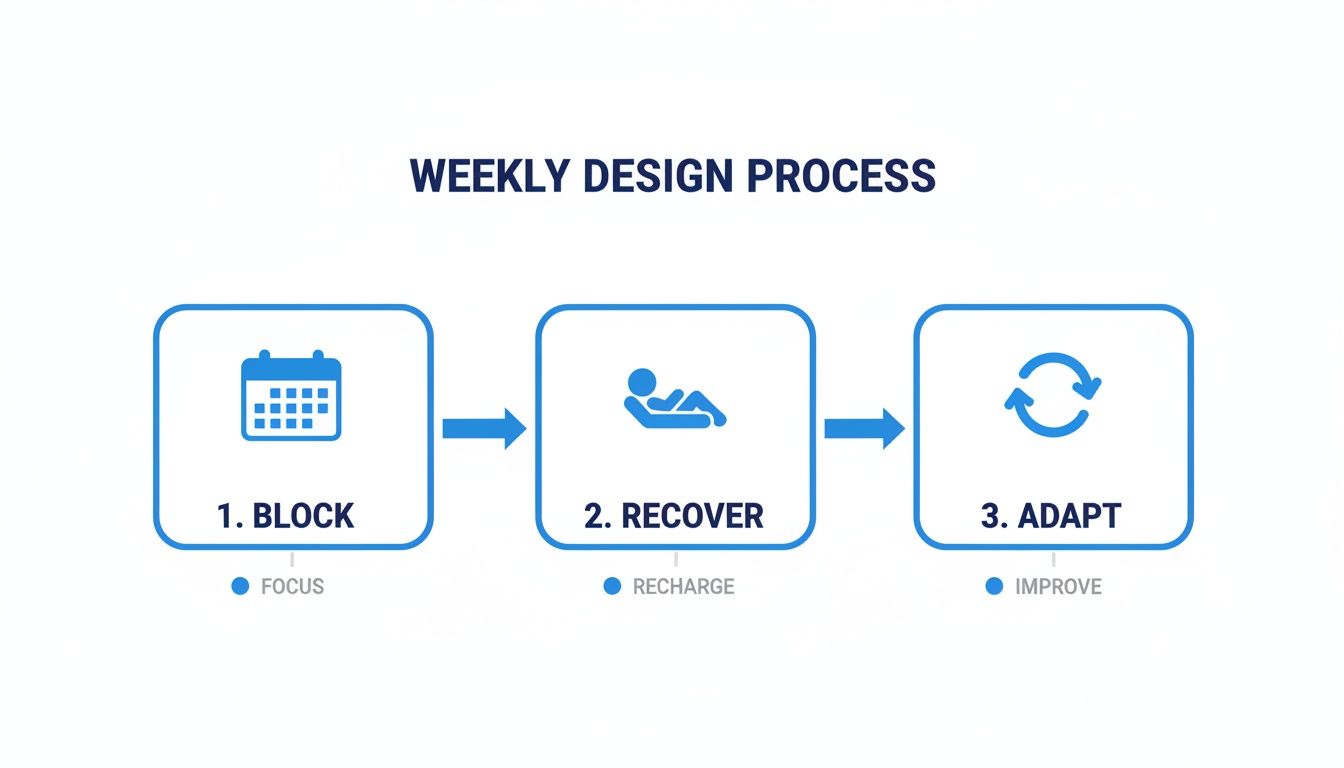 WEEKLY DESIGN PROCESS

1. BLOCK

FOCUS

2. RECOVER

RECHARGE

3. ADAPT

IMPROVE